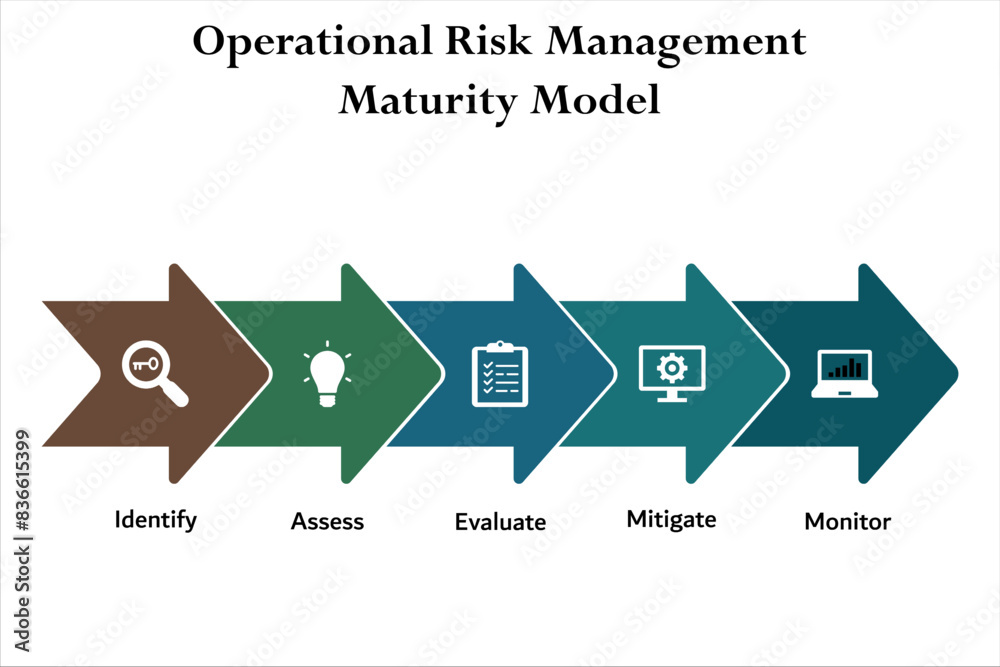 Operational Risk Management Maturity Model

Identify

Assess

Evaluate

Mitigate

Monitor

Adobe Stock | #836615399